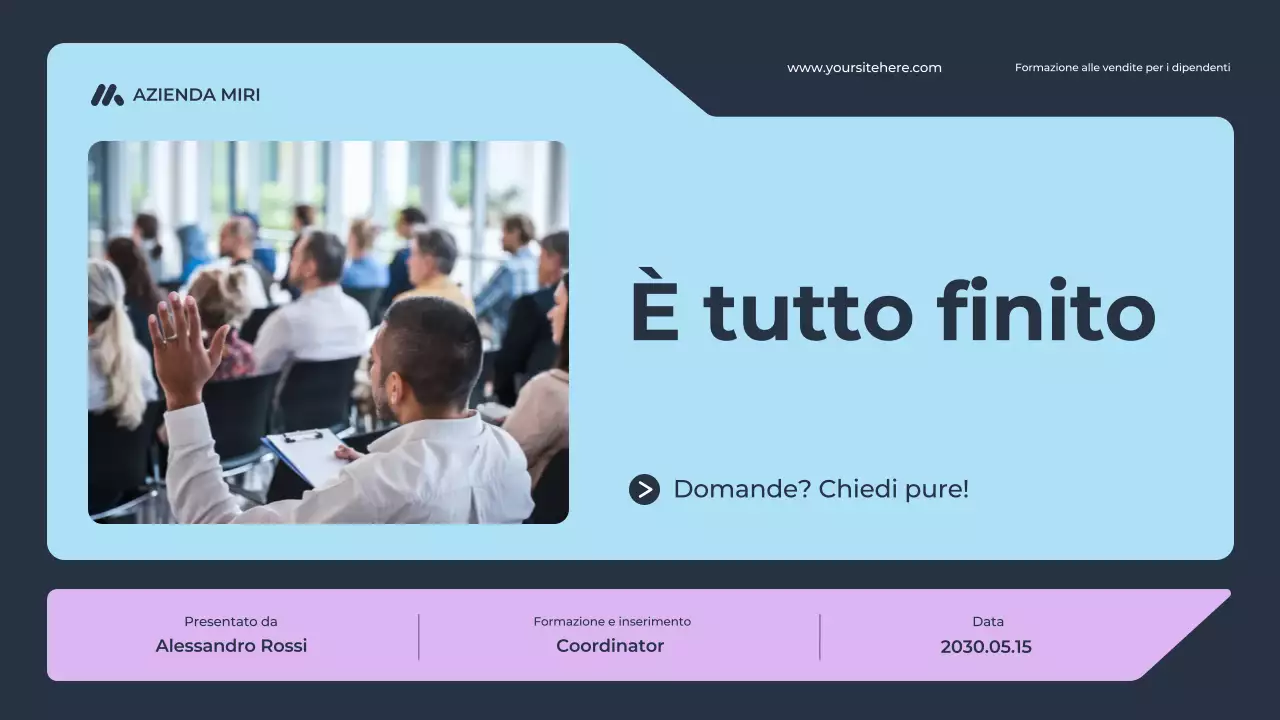 AZIENDA MIRI

www.yoursitehere.com

Formazione alle vendite per i dipendenti

È tutto finito

Domande? Chiedi pure!

Presentato da
Alessandro Rossi

Formazione e inserimento
Coordinator

Data
2030.05.15